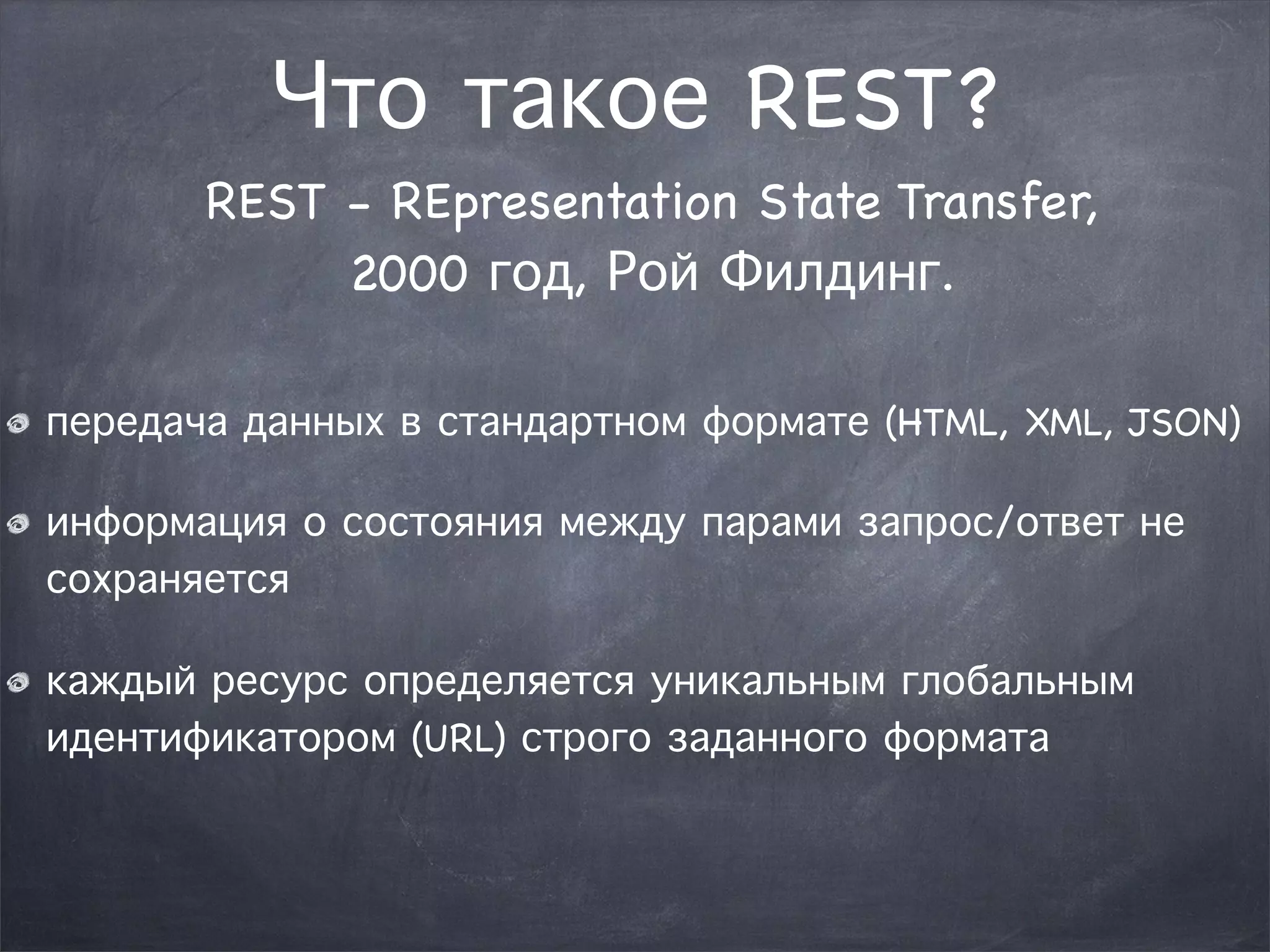 Что такое REST?

REST - REpresentation State Transfer, 2000 год, Рой Филдинг.

передача данных в стандартном формате (HTML, XML, JSON)

информация о состояния между парами запрос/ответ не сохраняется

каждый ресурс определяется уникальным глобальным идентификатором (URL) строго заданного формата